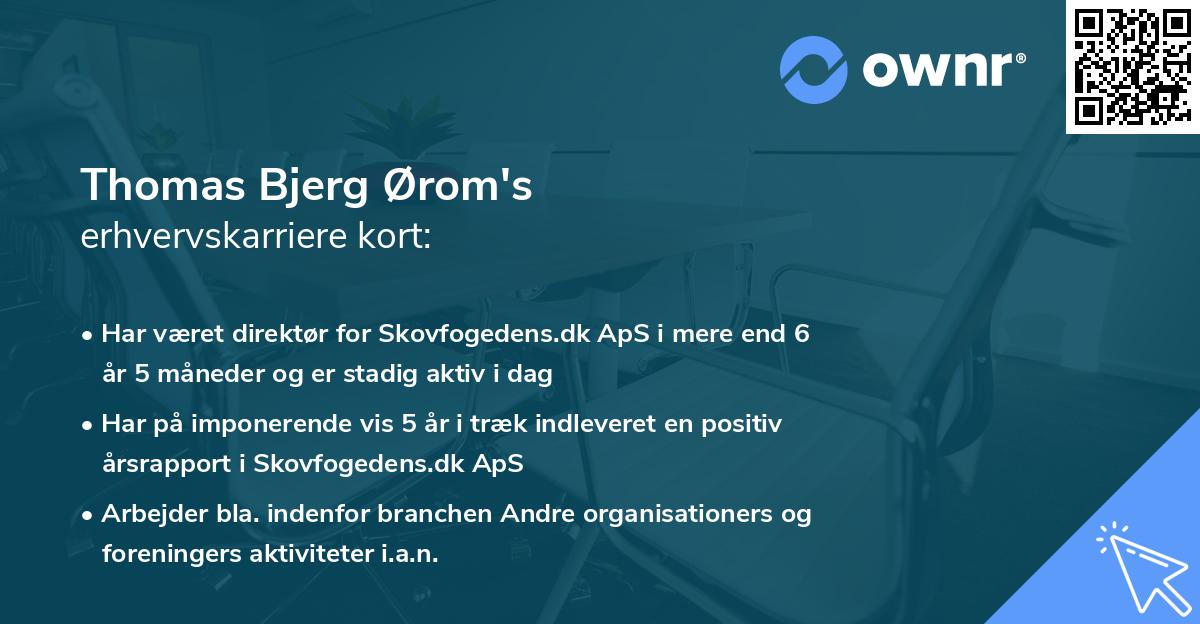 ownr®

Thomas Bjerg Ørom's
erhvervskarriere kort:

• Har været direktør for Skovfogedens.dk ApS i mere end 6 år 5 måneder og er stadig aktiv i dag

• Har på imponerende vis 5 år i træk indleveret en positiv årsrapport i Skovfogedens.dk ApS

• Arbejder bla. indenfor branchen Andre organisationers og foreningers aktiviteter i.a.n.